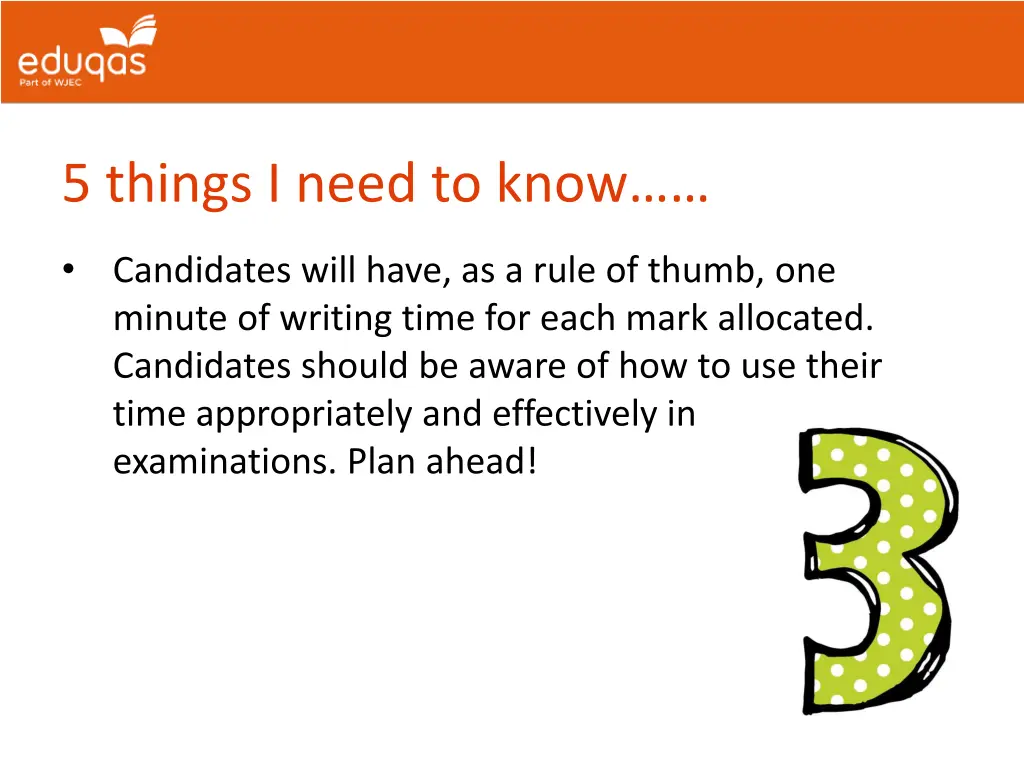 eduqas
Part of WJEC

5 things I need to know……

• Candidates will have, as a rule of thumb, one minute of writing time for each mark allocated. Candidates should be aware of how to use their time appropriately and effectively in examinations. Plan ahead!

3